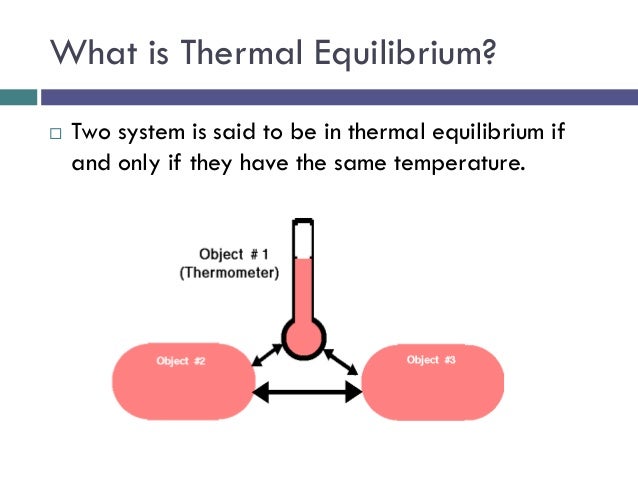 What is Thermal Equilibrium?

□ Two system is said to be in thermal equilibrium if and only if they have the same temperature.

Object # 1
(Thermometer)

Object #2

Object #3